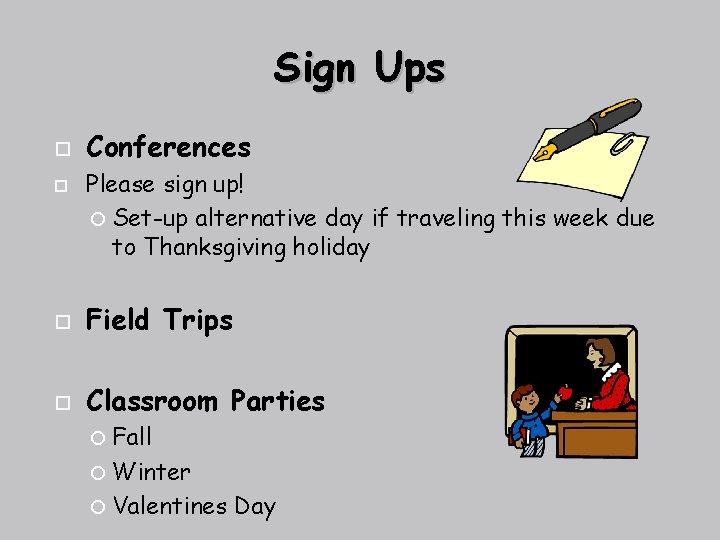 Sign Ups

Conferences

Please sign up!

Set-up alternative day if traveling this week due to Thanksgiving holiday

Field Trips

Classroom Parties

Fall

Winter

Valentines Day